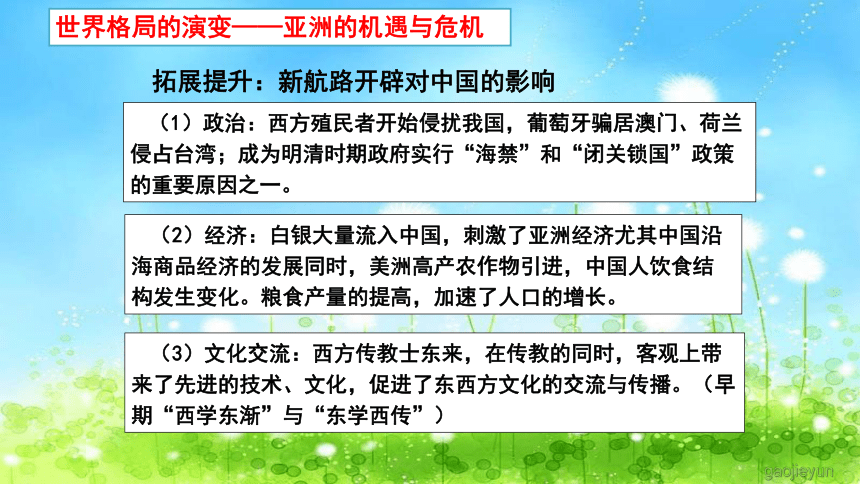 世界格局的演变——亚洲的机遇与危机

拓展提升：新航路开辟对中国的影响

（1）政治：西方殖民者开始侵扰我国，葡萄牙骗居澳门、荷兰侵占台湾；成为明清时期政府实行“海禁”和“闭关锁国”政策的重要原因之一。

（2）经济：白银大量流入中国，刺激了亚洲经济尤其中国沿海商品经济的发展同时，美洲高产农作物引进，中国人饮食结构发生变化。粮食产量的提高，加速了人口的增长。

（3）文化交流：西方传教士东来，在传教的同时，客观上带来了先进的技术、文化，促进了东西方文化的交流与传播。（早期“西学东渐”与“东学西传”）

gaojiayun